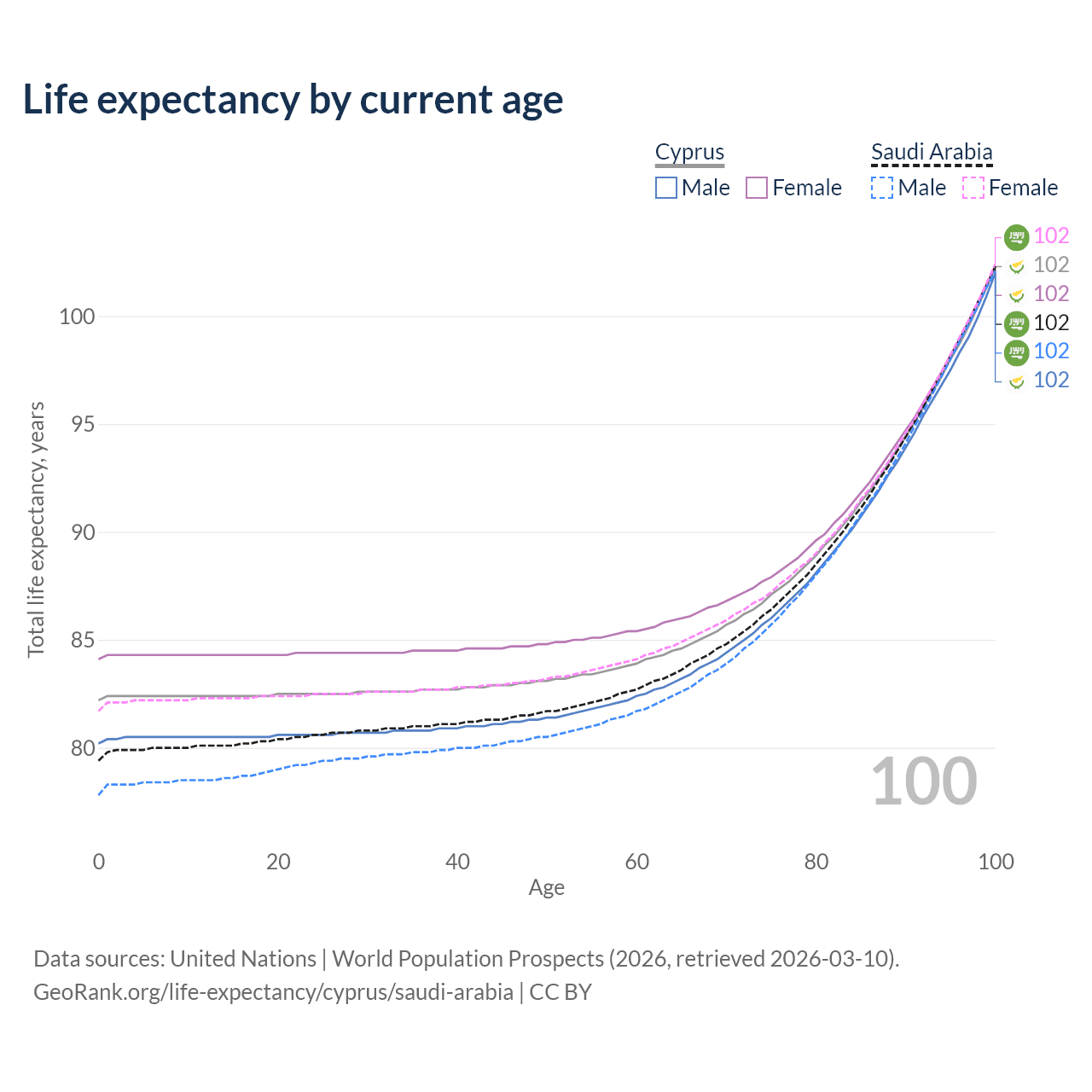 Life expectancy by current age

Cyprus
Male Female

Saudi Arabia
Male Female

102
102
102
102
102
102

100
95
90
85
80

Total life expectancy, years

100

0
20
40
60
80
100

Age

Data sources: United Nations | World Population Prospects (2026, retrieved 2026-03-10).
GeoRank.org/life-expectancy/cyprus/saudi-arabia | CC BY